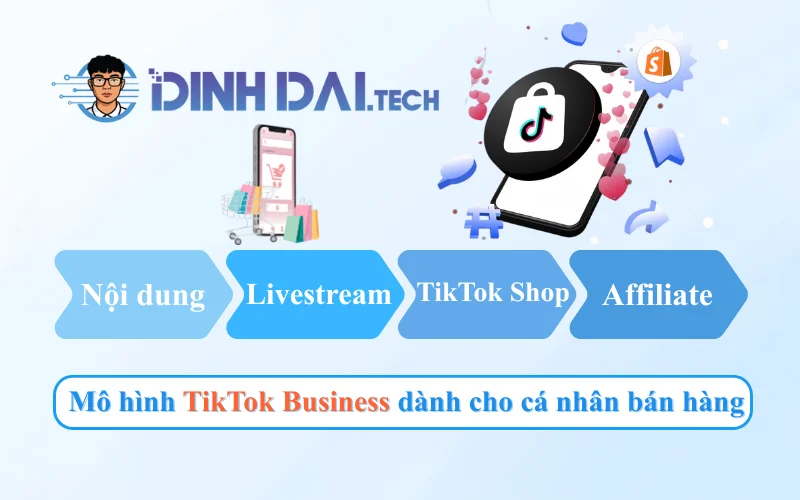 DINH DAI.TECH

Nội dung

Livestream

TikTok Shop

Affiliate

Mô hình TikTok Business dành cho cá nhân bán hàng